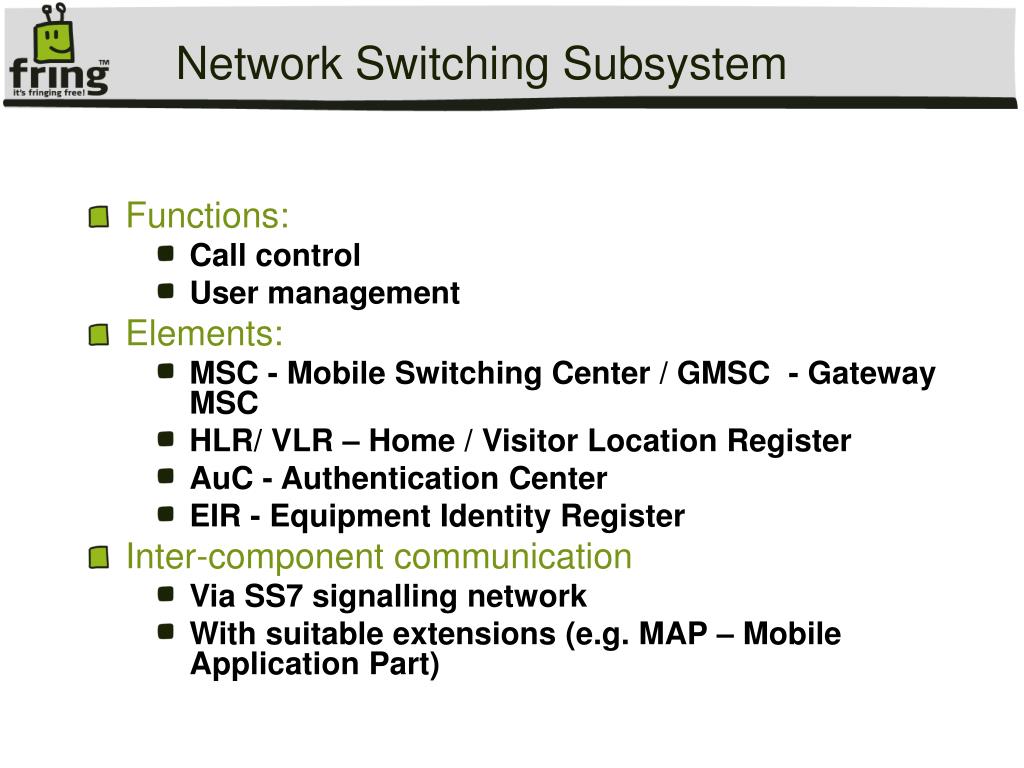 fring™
it's fringing free!

Network Switching Subsystem

Functions:
Call control
User management
Elements:
MSC - Mobile Switching Center / GMSC - Gateway MSC
HLR/ VLR – Home / Visitor Location Register
AuC - Authentication Center
EIR - Equipment Identity Register
Inter-component communication
Via SS7 signalling network
With suitable extensions (e.g. MAP – Mobile Application Part)